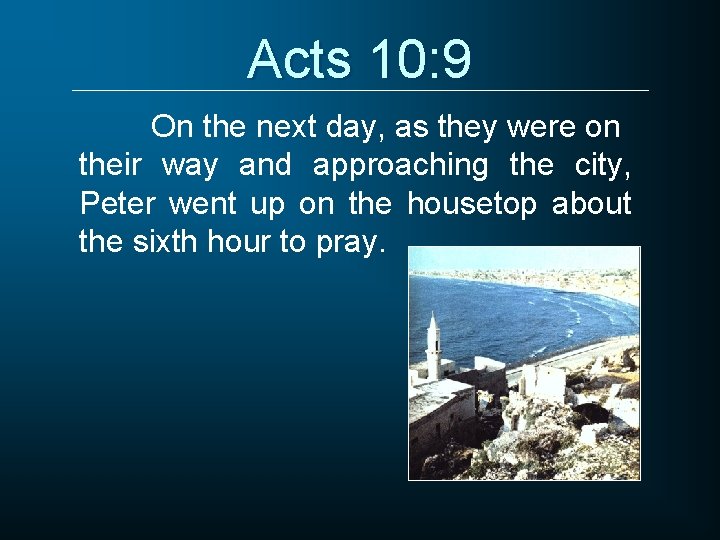 Acts 10:9

On the next day, as they were on their way and approaching the city, Peter went up on the housetop about the sixth hour to pray.